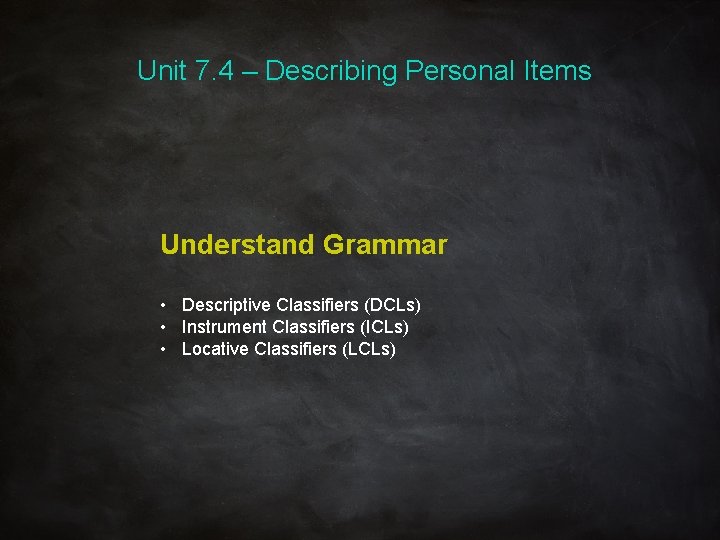 Unit 7.4 – Describing Personal Items

Understand Grammar

• Descriptive Classifiers (DCLs)
• Instrument Classifiers (ICLs)
• Locative Classifiers (LCLs)